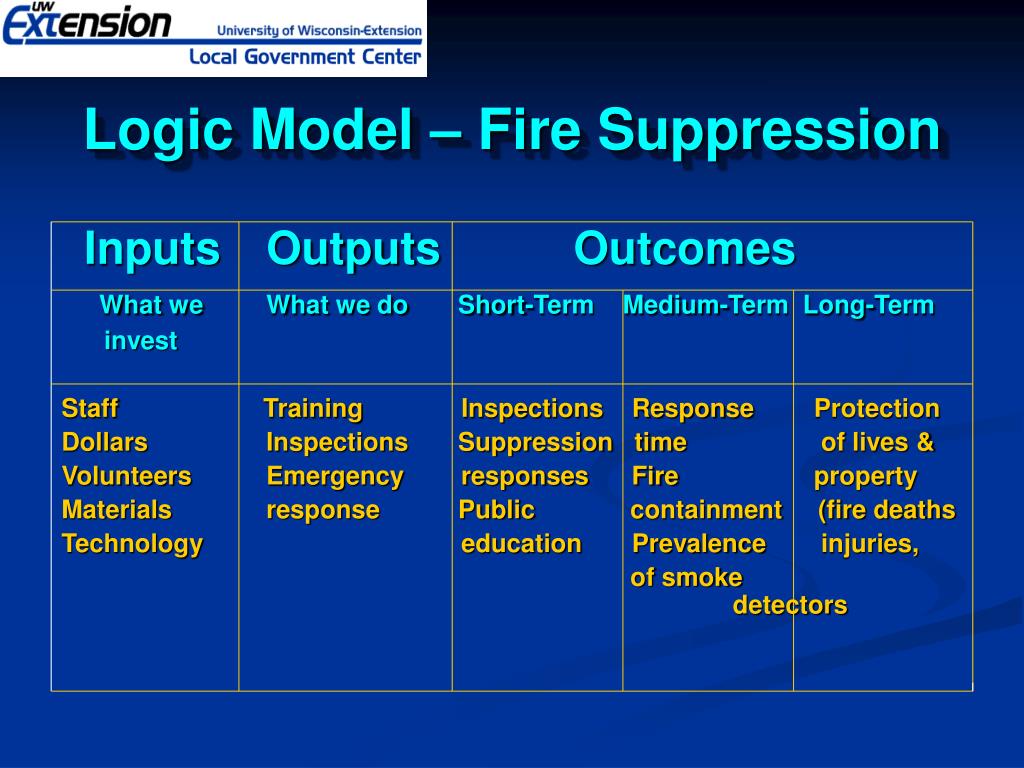 UW Extension University of Wisconsin-Extension Local Government Center

Logic Model – Fire Suppression

| Inputs | Outputs | Outcomes | | |
|---|---|---|---|---|
| What we invest | What we do | Short-Term | Medium-Term | Long-Term |
| Staff Dollars Volunteers Materials Technology | Training Inspections Emergency response | Inspections Suppression responses Public education | Response time Fire containment Prevalence of smoke detectors | Protection of lives & property (fire deaths injuries, |